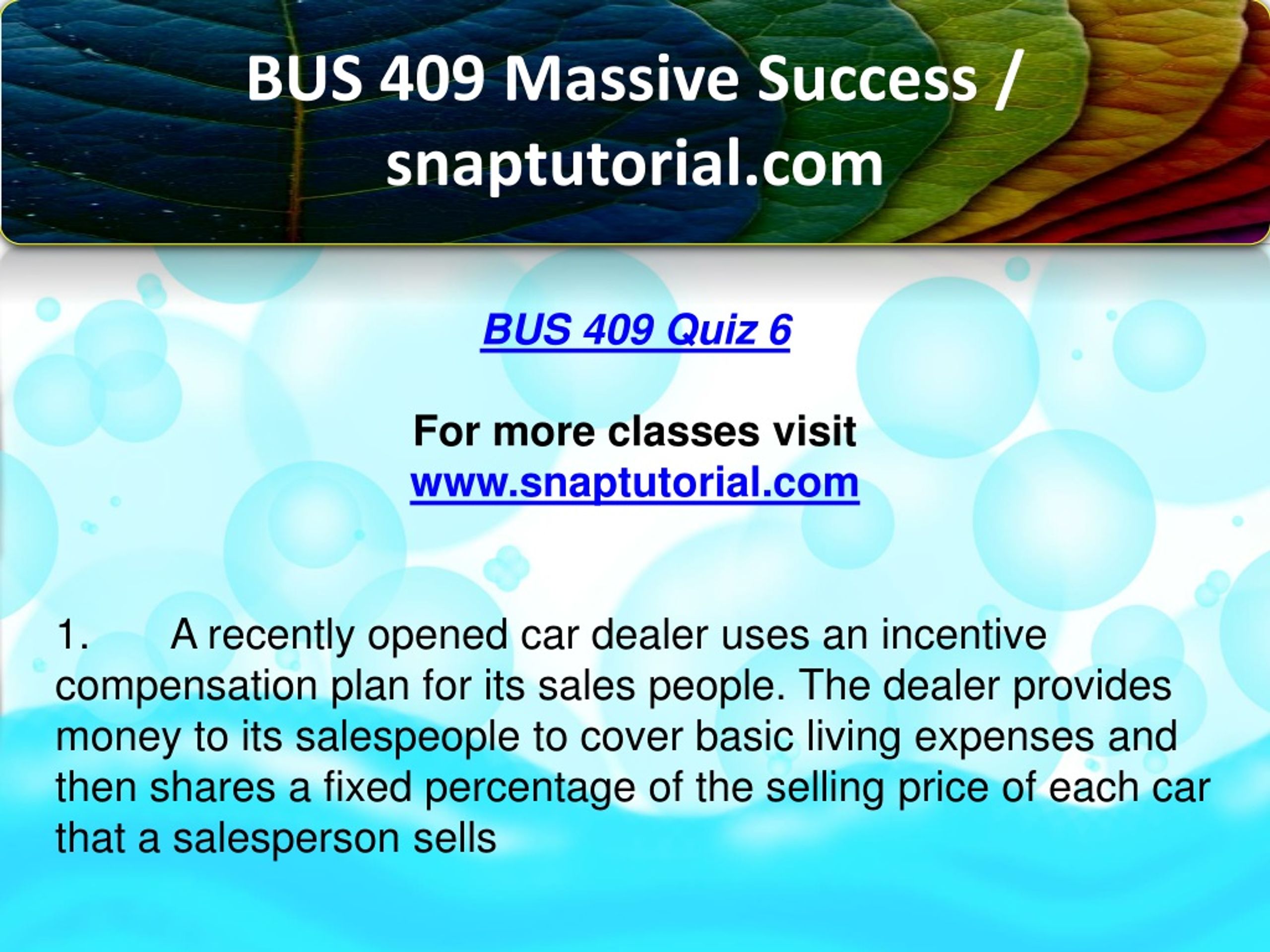 BUS 409 Massive Success / snaptutorial.com

BUS 409 Quiz 6

For more classes visit
www.snaptutorial.com

1. A recently opened car dealer uses an incentive compensation plan for its sales people. The dealer provides money to its salespeople to cover basic living expenses and then shares a fixed percentage of the selling price of each car that a salesperson sells